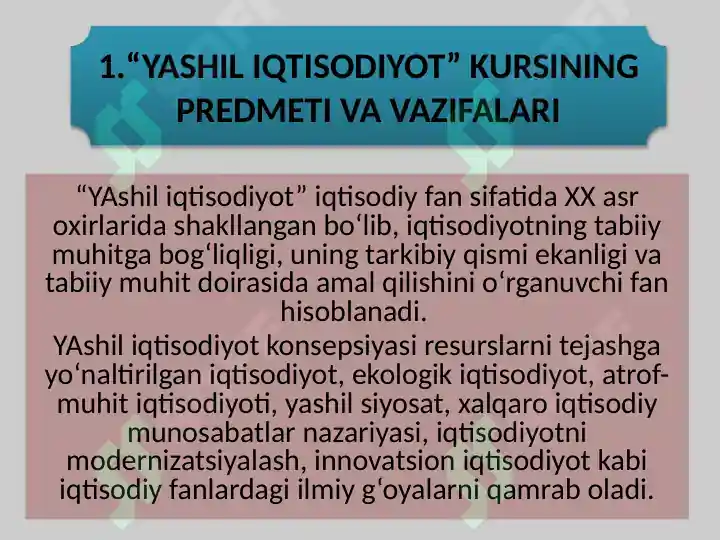 1.“YASHIL IQTISODIYOT” KURSINING PREDMETI VA VAZIFALARI

“YAshil iqtisodiyot” iqtisodiy fan sifatida XX asr oxirlarida shakllangan bo‘lib, iqtisodiyotning tabiiy muhitga bog‘liqligi, uning tarkibiy qismi ekanligi va tabiiy muhit doirasida amal qilishini o‘rganuvchi fan hisoblanadi.

YAshil iqtisodiyot konsepsiyasi resurslarni tejashga yo‘naltirilgan iqtisodiyot, ekologik iqtisodiyot, atrof-muhit iqtisodiyoti, yashil siyosat, xalqaro iqtisodiy munosabatlar nazariyasi, iqtisodiyotni modernizatsiyalash, innovatsion iqtisodiyot kabi iqtisodiy fanlardagi ilmiy g‘oyalarni qamrab oladi.